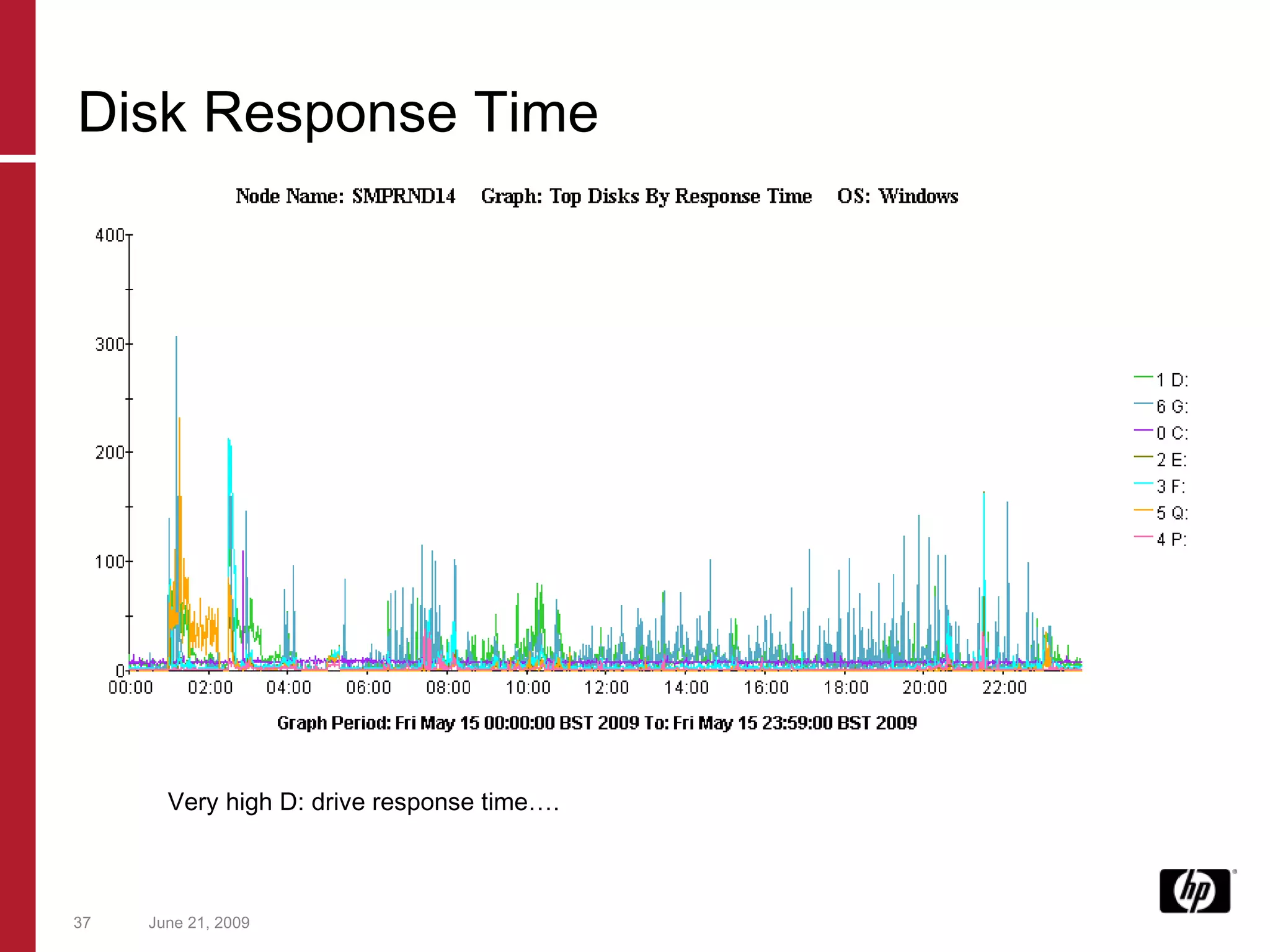 Disk Response Time

Node Name: SMPRND14 Graph: Top Disks By Response Time OS: Windows

400
300
200
100
0

00:00 02:00 04:00 06:00 08:00 10:00 12:00 14:00 16:00 18:00 20:00 22:00

1 D:
6 G:
0 C:
2 E:
3 F:
5 Q:
4 P:

Graph Period: Fri May 15 00:00:00 BST 2009 To: Fri May 15 23:59:00 BST 2009

Very high D: drive response time….

37 June 21, 2009

hp